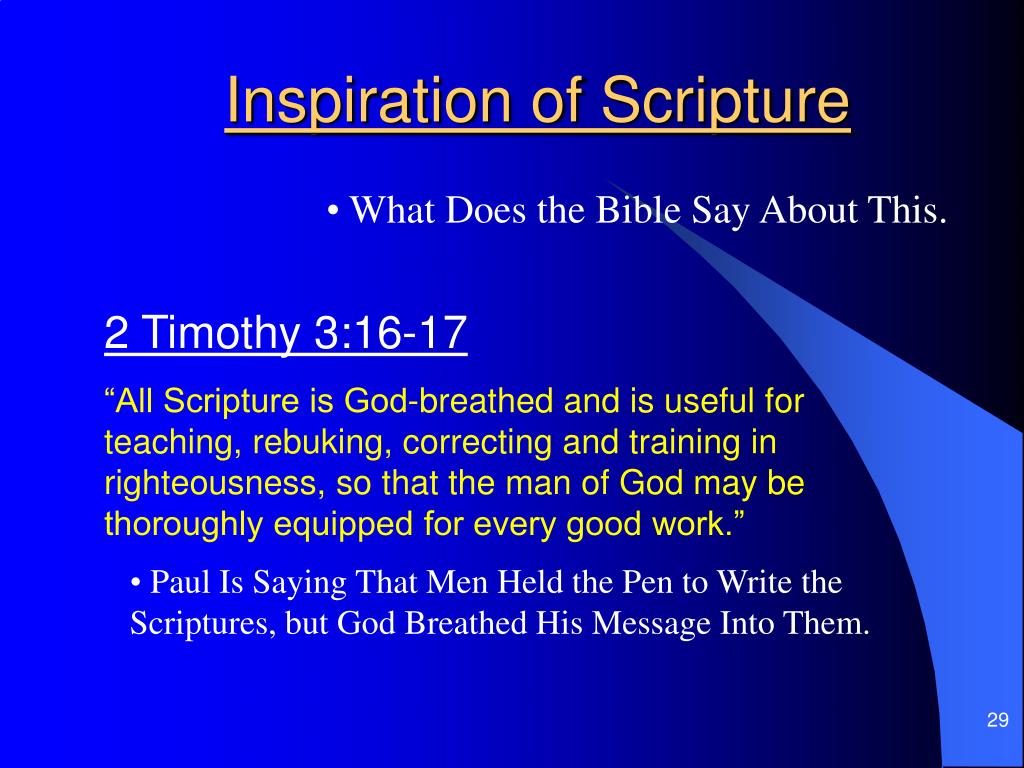 Inspiration of Scripture

• What Does the Bible Say About This.

2 Timothy 3:16-17

“All Scripture is God-breathed and is useful for teaching, rebuking, correcting and training in righteousness, so that the man of God may be thoroughly equipped for every good work.”

• Paul Is Saying That Men Held the Pen to Write the Scriptures, but God Breathed His Message Into Them.

29